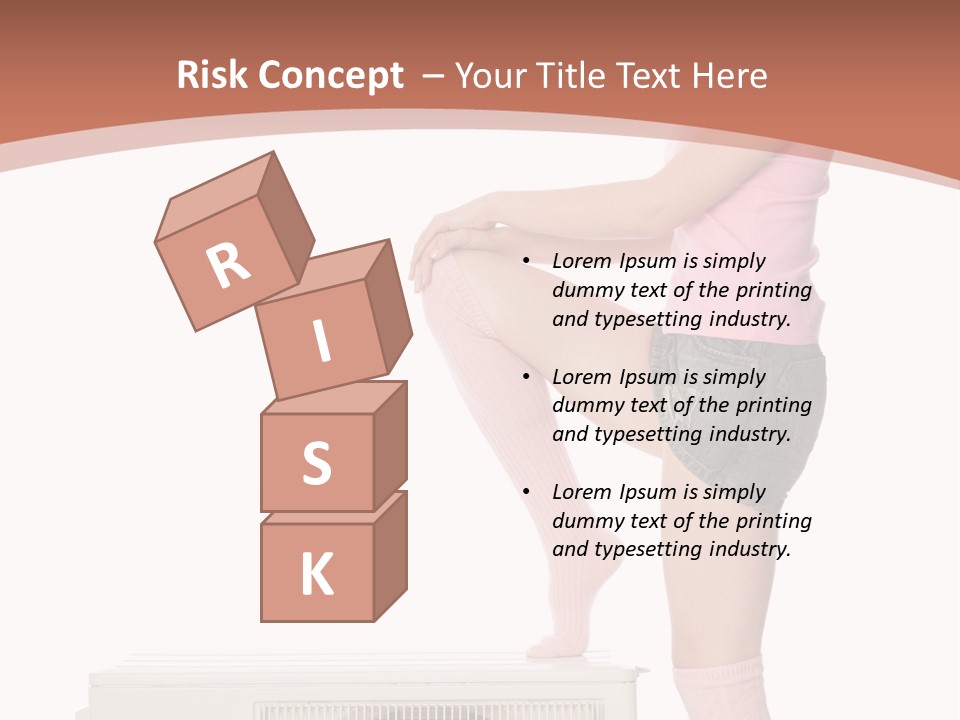 Risk Concept – Your Title Text Here

R
I
S
K

• Lorem Ipsum is simply dummy text of the printing and typesetting industry.

• Lorem Ipsum is simply dummy text of the printing and typesetting industry.

• Lorem Ipsum is simply dummy text of the printing and typesetting industry.